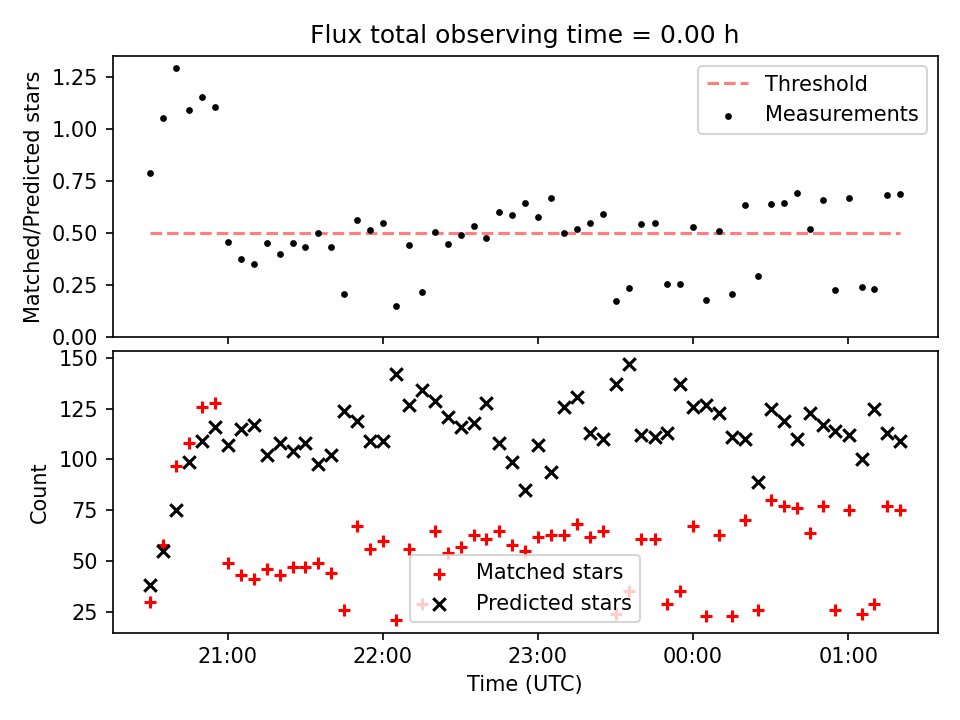 Flux total observing time = 0.00 h

Matched/Predicted stars

1.25
1.00
0.75
0.50
0.25
0.00

Threshold
Measurements

Count

150
125
100
75
50
25

Matched stars
Predicted stars

21:00
22:00
23:00
00:00
01:00

Time (UTC)